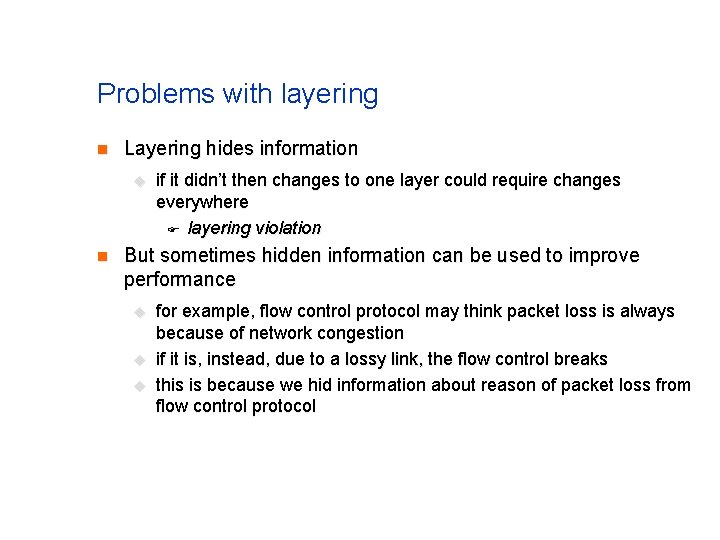 Problems with layering

Layering hides information

if it didn't then changes to one layer could require changes everywhere

layering violation

But sometimes hidden information can be used to improve performance

for example, flow control protocol may think packet loss is always because of network congestion

if it is, instead, due to a lossy link, the flow control breaks

this is because we hid information about reason of packet loss from flow control protocol